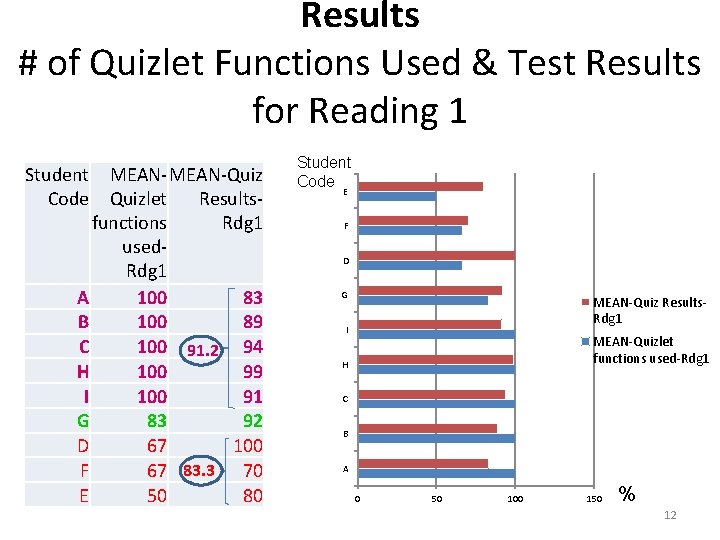 Results
# of Quizlet Functions Used & Test Results for Reading 1

| Student Code | MEAN-Quizlet functions used-Rdg1 | MEAN-Quiz Results-Rdg1 |
|---|---|---|
| A | 100 | 83 |
| B | 100 | 89 |
| C | 100 | 94 |
| H | 100 | 99 |
| I | 100 | 91 |
| G | 83 | 92 |
| D | 67 | 100 |
| F | 67 | 70 |
| E | 50 | 80 |

91.2
83.3

Student Code
E
F
D
G
I
H
C
B
A
0
50
100
150
%

MEAN-Quiz Results-Rdg1
MEAN-Quizlet functions used-Rdg1

12